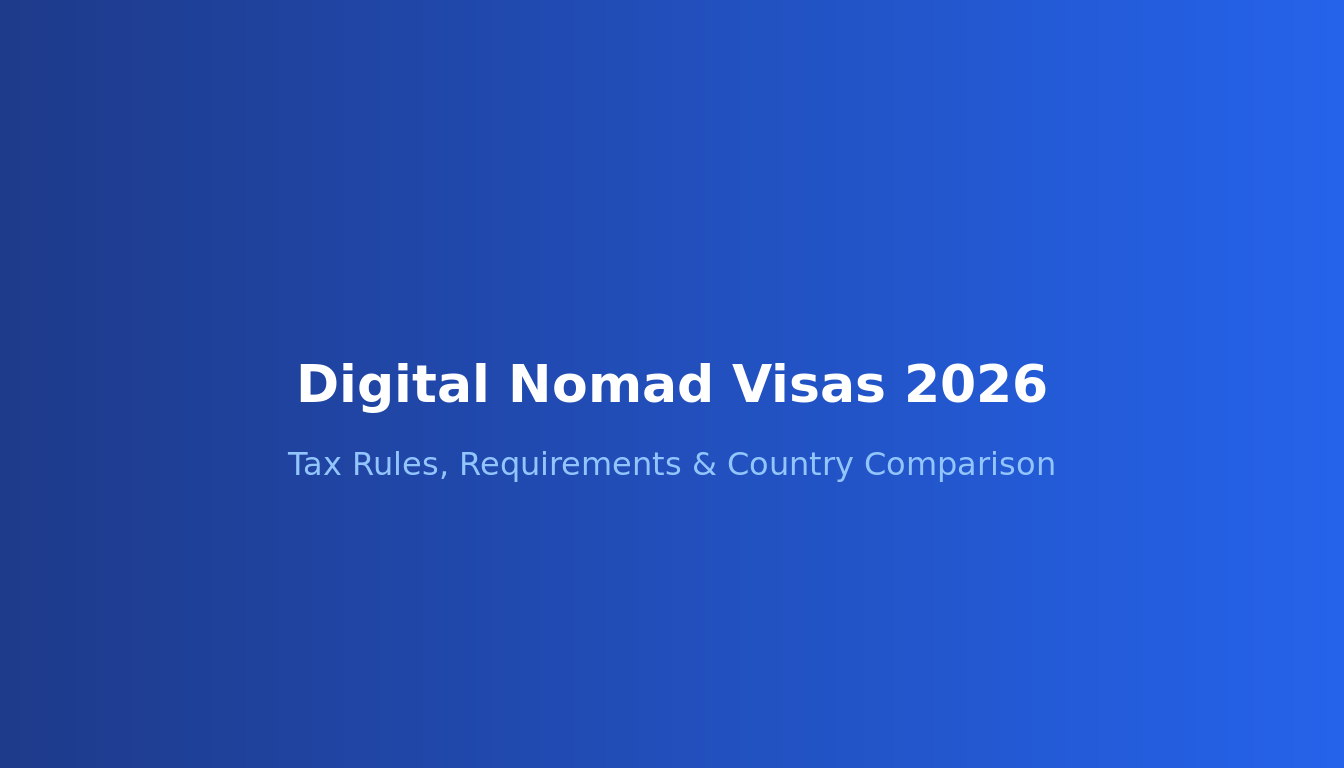 Digital Nomad Visas 2026

Tax Rules, Requirements & Country Comparison